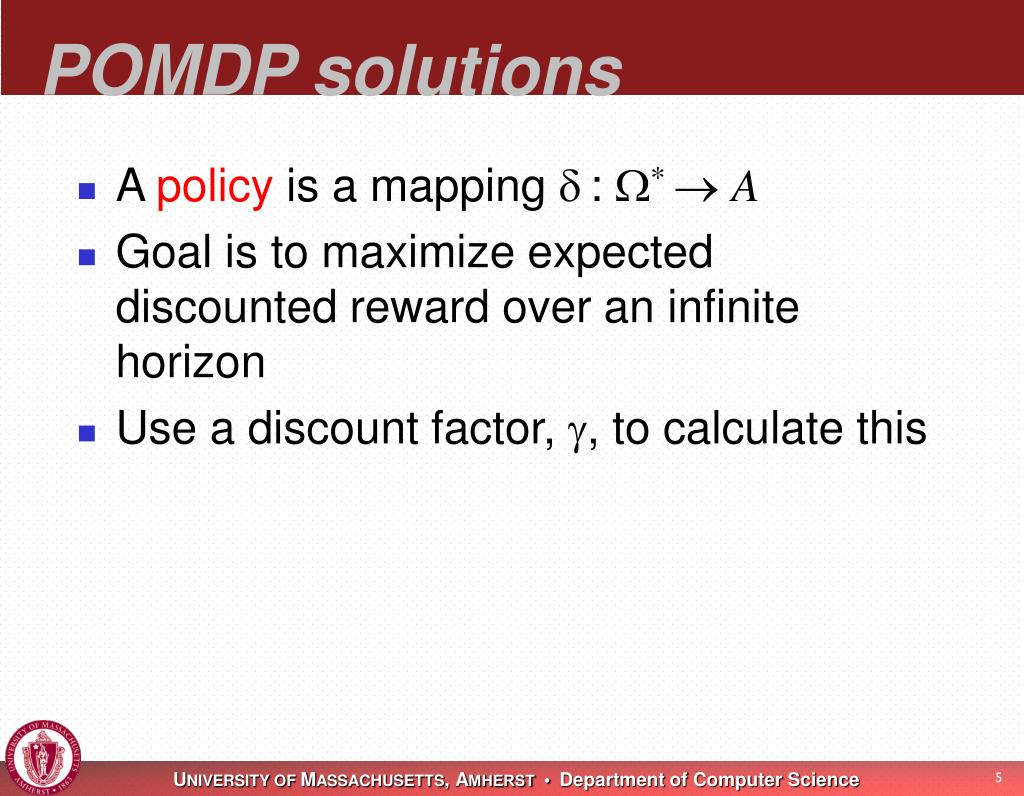 POMDP solutions

- A policy is a mapping $\delta : \Omega^* \rightarrow A$
- Goal is to maximize expected discounted reward over an infinite horizon
- Use a discount factor, $\gamma$, to calculate this

UNIVERSITY OF MASSACHUSETTS • AMHERST • 1863

UNIVERSITY OF MASSACHUSETTS, AMHERST • Department of Computer Science

5